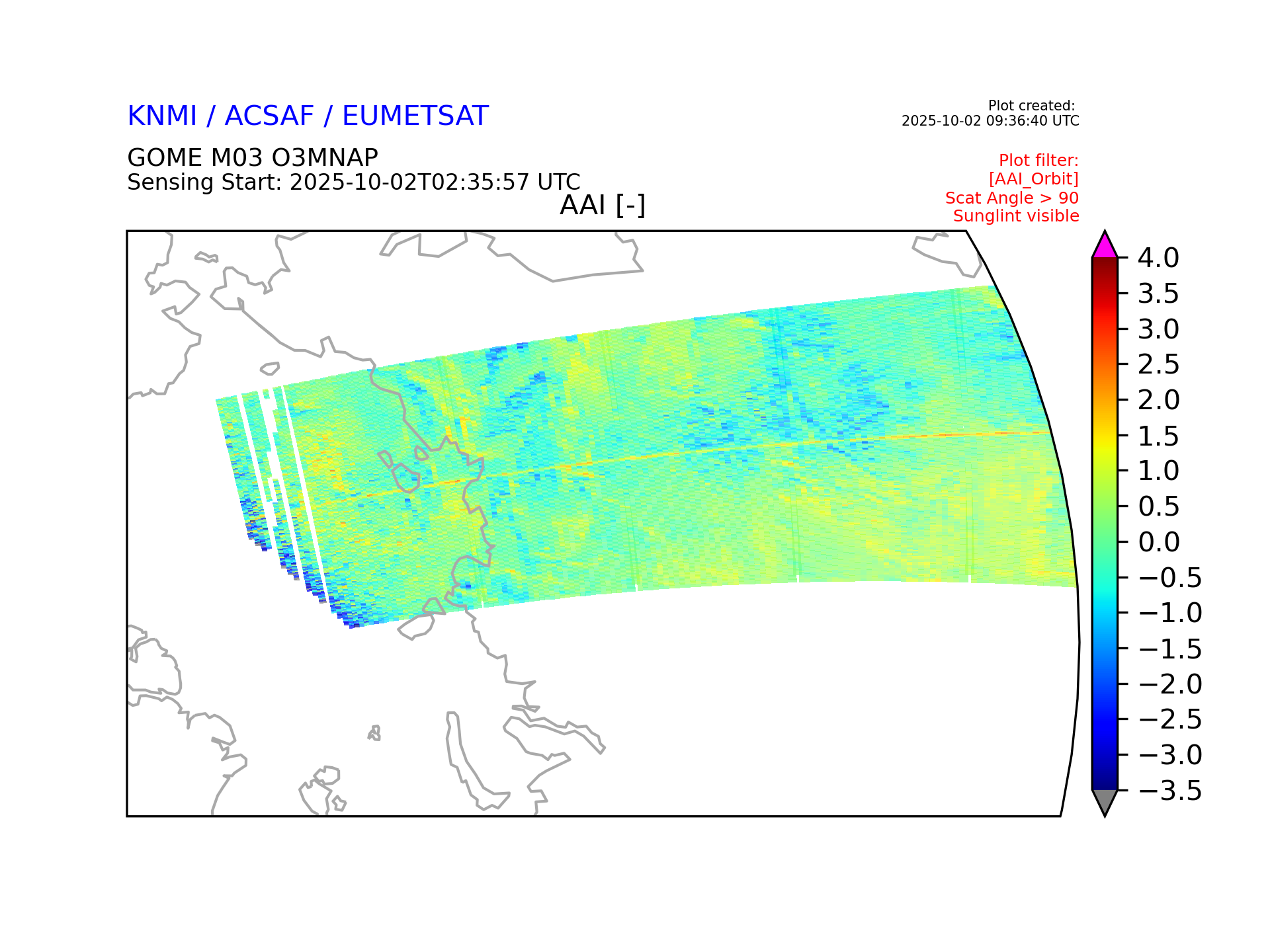 KNMI / ACSAF / EUMETSAT

Plot created:
2025-10-02 09:36:40 UTC

GOME M03 O3MNAP
Sensing Start: 2025-10-02T02:35:57 UTC

Plot filter:
[AAI_Orbit]
Scat Angle > 90
Sunglint visible

AAI [-]

4.0
3.5
3.0
2.5
2.0
1.5
1.0
0.5
0.0
−0.5
−1.0
−1.5
−2.0
−2.5
−3.0
−3.5